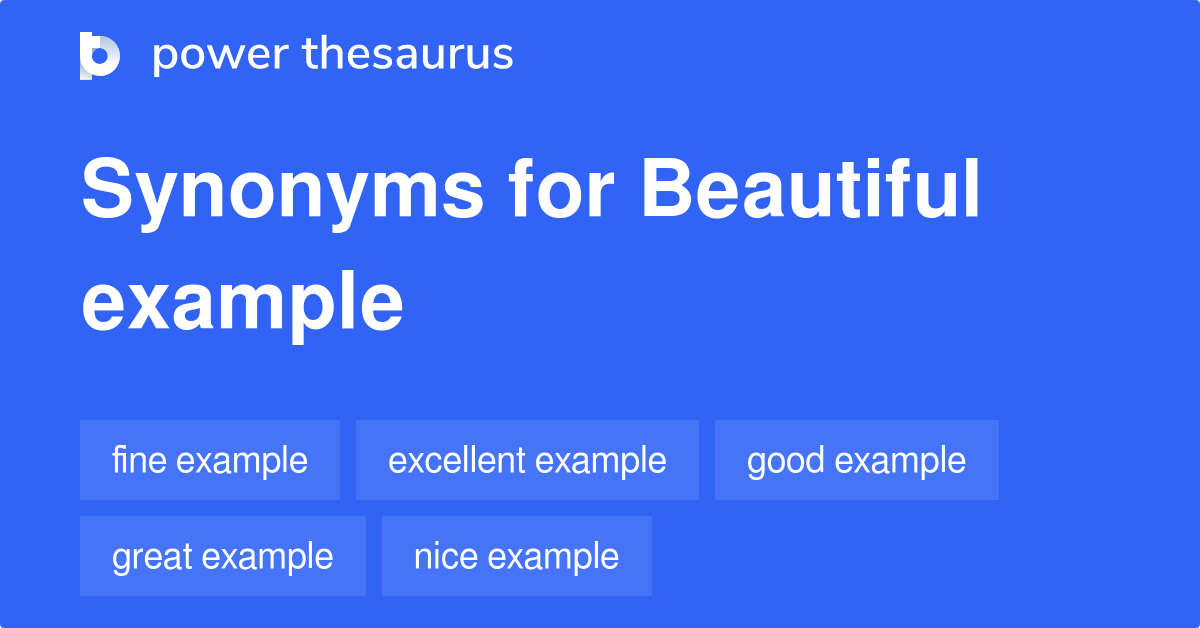 power thesaurus

Synonyms for Beautiful example

fine example
excellent example
good example
great example
nice example